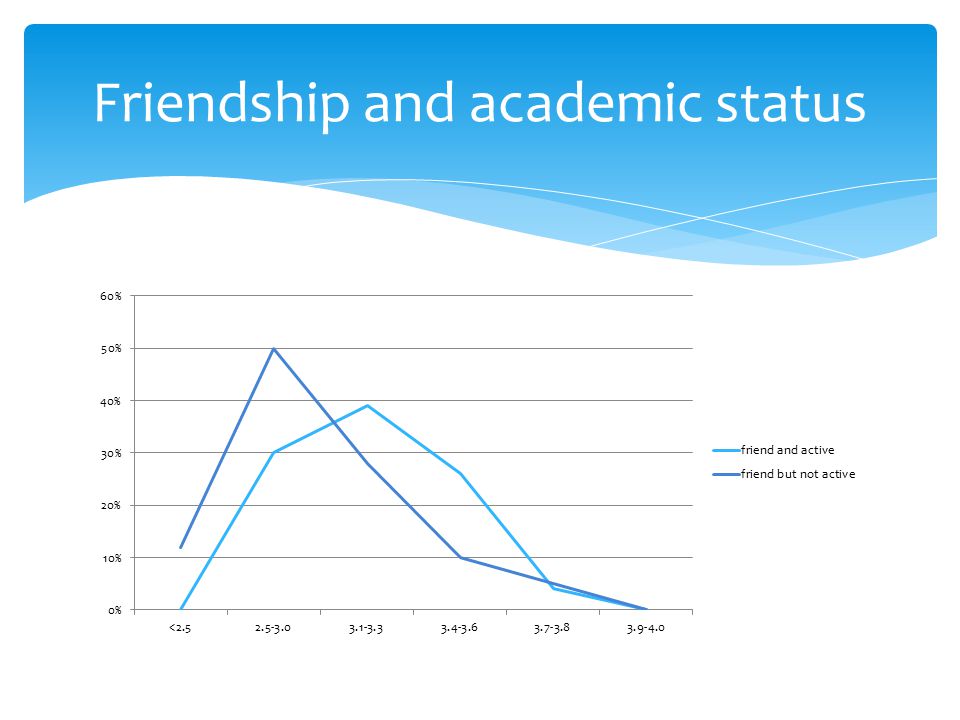 Friendship and academic status

60%
50%
40%
30%
20%
10%
0%

<2.5
2.5-3.0
3.1-3.3
3.4-3.6
3.7-3.8
3.9-4.0

friend and active
friend but not active